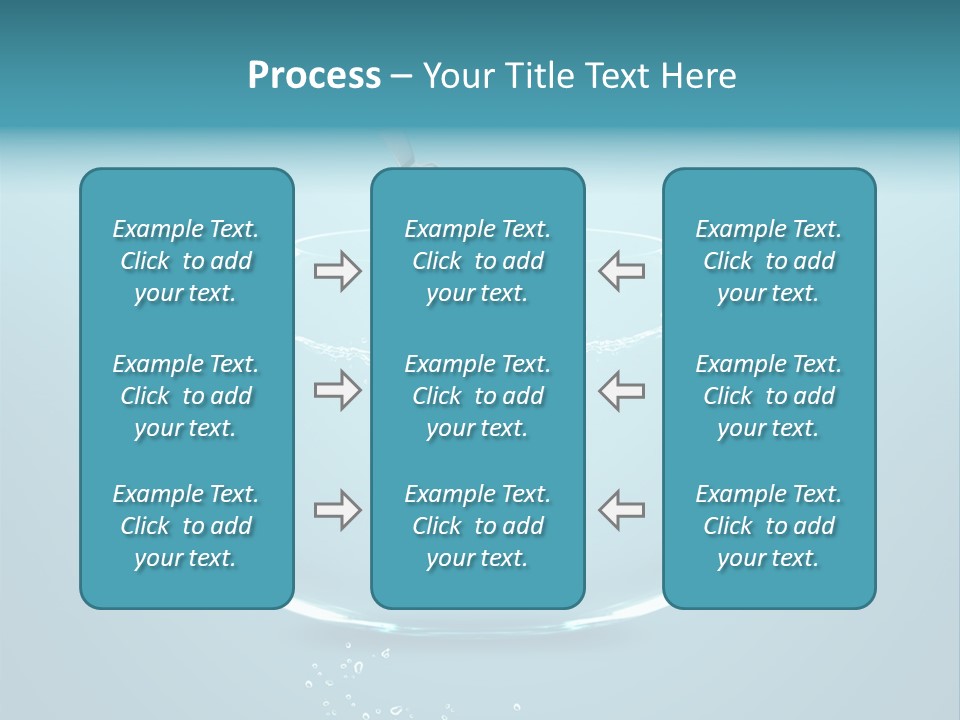 Process – Your Title Text Here

Example Text. Click to add your text.

Example Text. Click to add your text.

Example Text. Click to add your text.

Example Text. Click to add your text.

Example Text. Click to add your text.

Example Text. Click to add your text.

Example Text. Click to add your text.

Example Text. Click to add your text.

Example Text. Click to add your text.